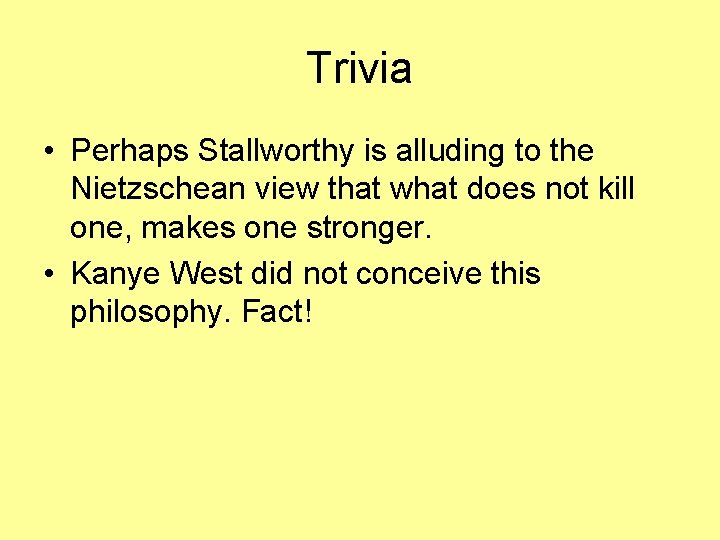 Trivia

• Perhaps Stallworthy is alluding to the Nietzschean view that what does not kill one, makes one stronger.

• Kanye West did not conceive this philosophy. Fact!